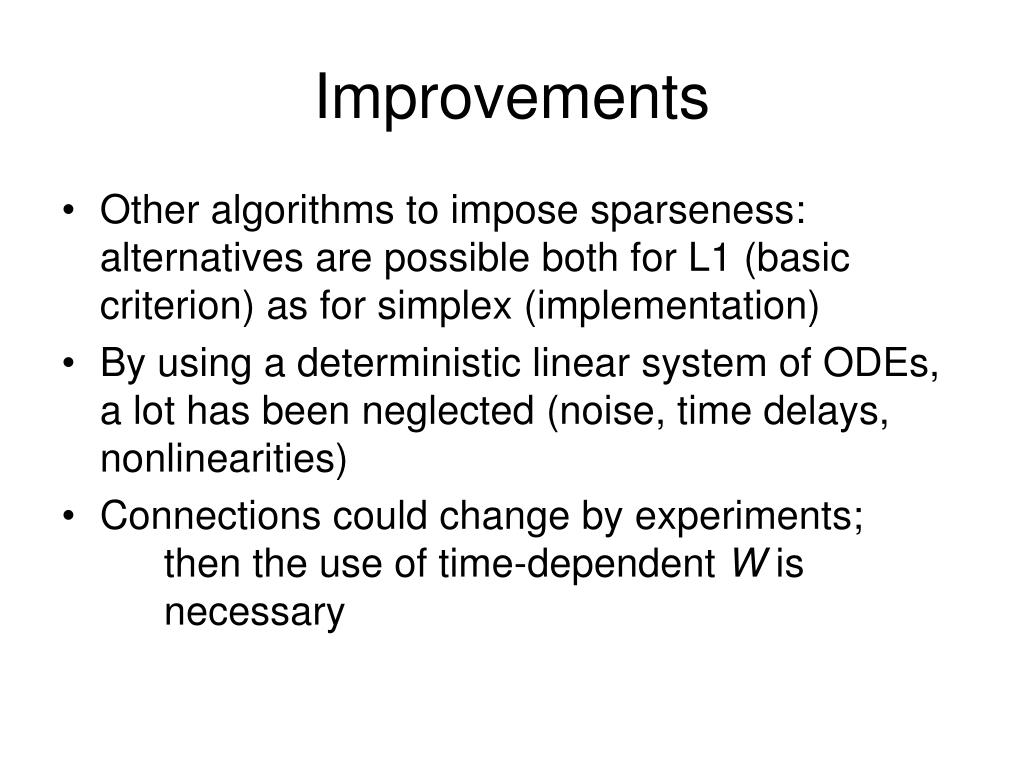 Improvements

• Other algorithms to impose sparseness: alternatives are possible both for L1 (basic criterion) as for simplex (implementation)
• By using a deterministic linear system of ODEs, a lot has been neglected (noise, time delays, nonlinearities)
• Connections could change by experiments;
then the use of time-dependent $W$ is necessary